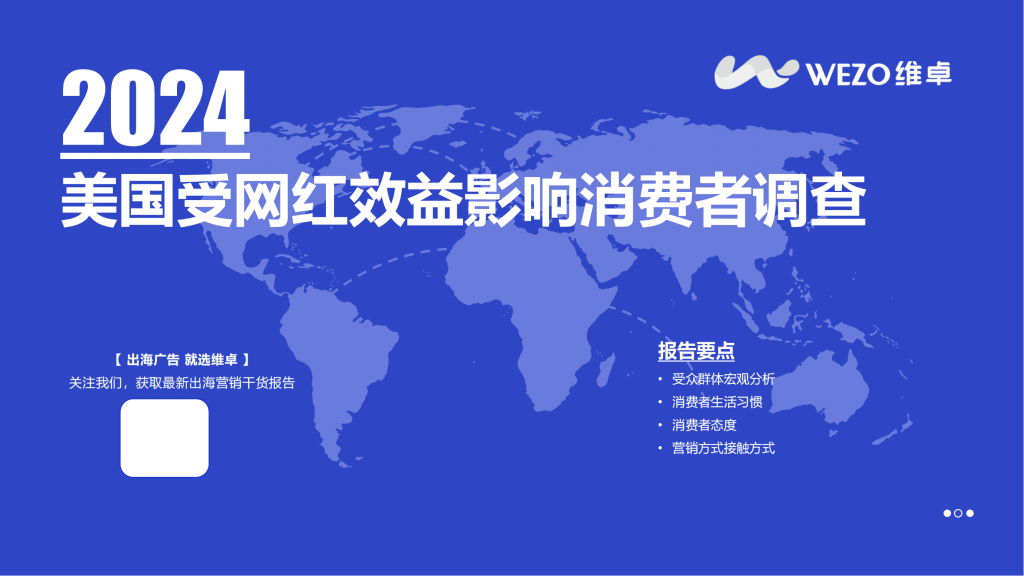 WEZO维卓

2024

美国受网红效益影响消费者调查

【 出海广告 就选维卓 】

关注我们，获取最新出海营销干货报告

报告要点

• 受众群体宏观分析
• 消费者生活习惯
• 消费者态度
• 营销方式接触方式